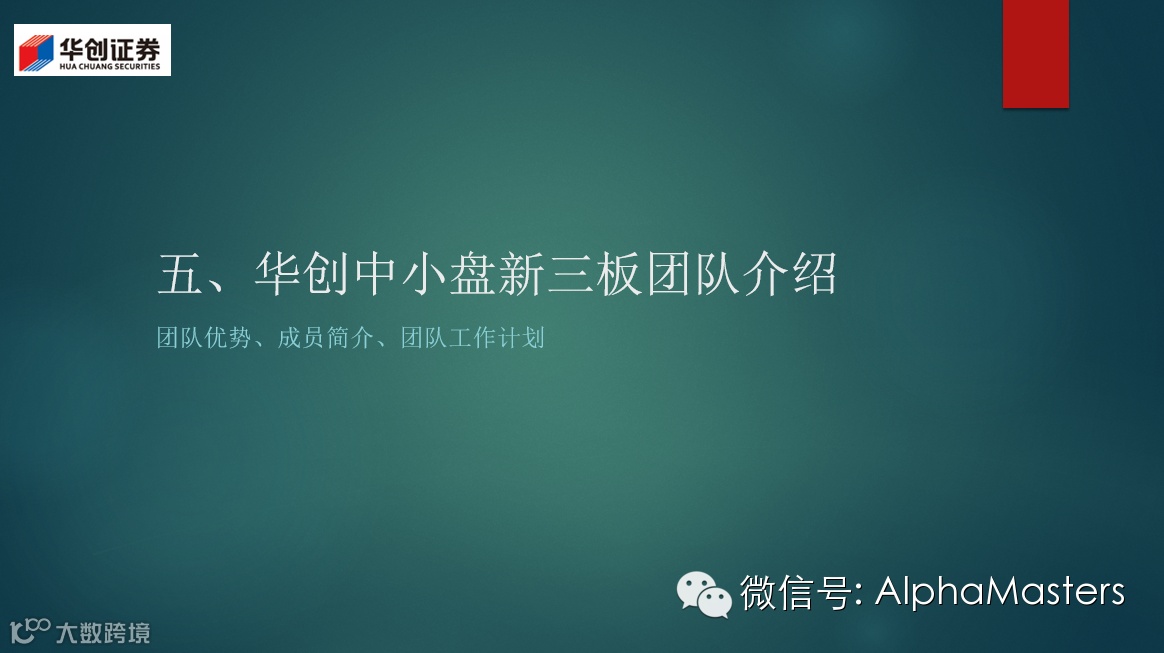 华创证券
HUA CHUANG SECURITIES

五、华创中小盘新三板团队介绍

团队优势、成员简介、团队工作计划

微信号: AlphaMasters

大数跨境